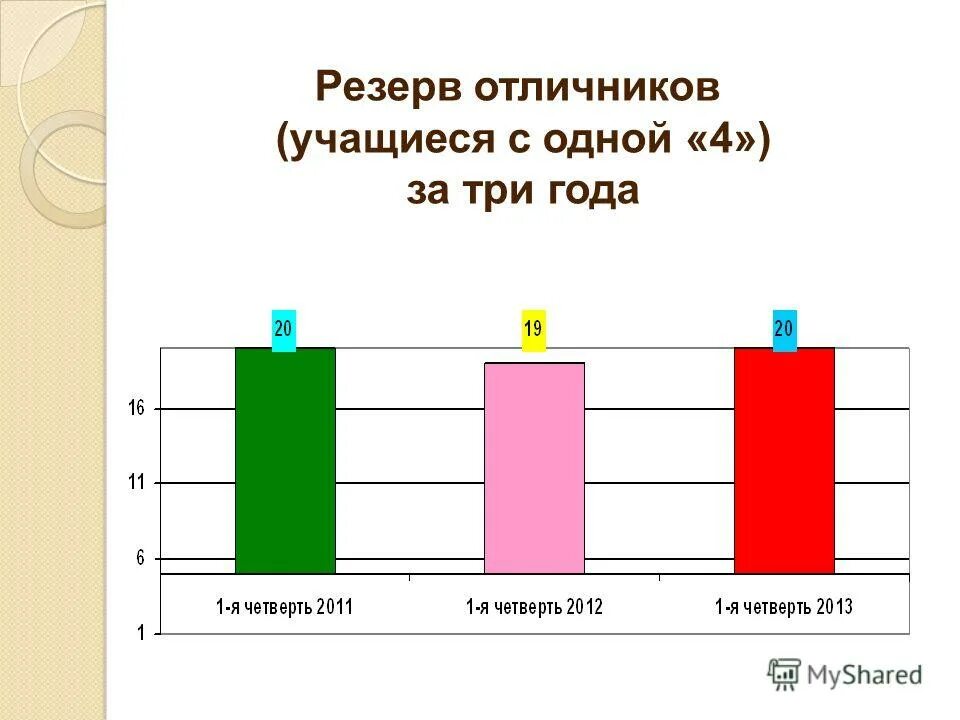 Резерв отличников (учащиеся с одной «4») за три года

20
19
20
16
11
6
1
1-я четверть 2011
1-я четверть 2012
1-я четверть 2013

MyShared